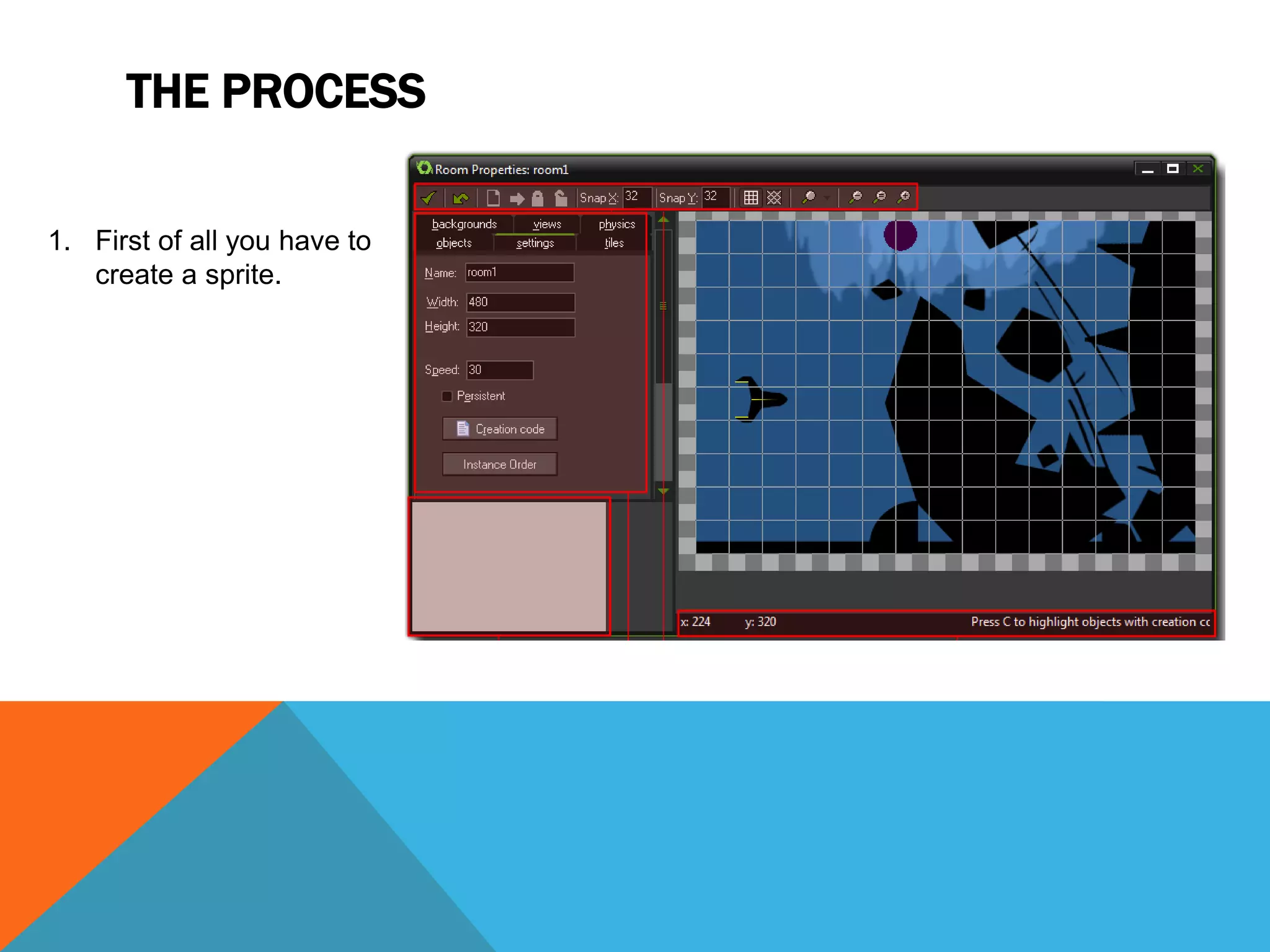 THE PROCESS

1. First of all you have to create a sprite.

Room Properties: room1

Snap X: 32 Snap Y: 32

backgrounds views physics
objects settings tiles

Name: room1

Width: 480

Height: 320

Speed: 30

Persistent

Creation code

Instance Order

x: 224 y: 320 Press C to highlight objects with creation cc